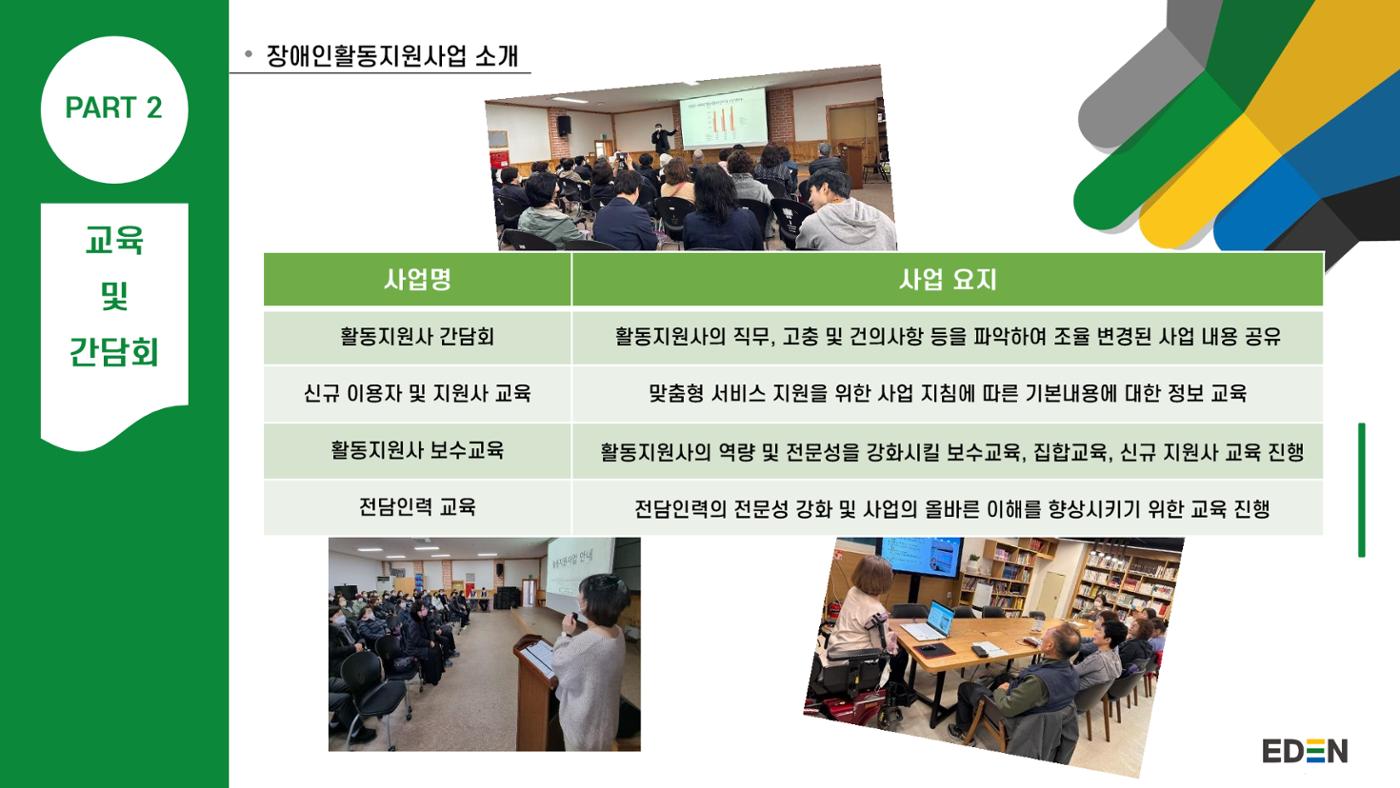 PART 2

교육
및
간담회

• 장애인활동지원사업 소개

| 사업명 | 사업 요지 |
|---|---|
| 활동지원사 간담회 | 활동지원사의 직무, 고충 및 건의사항 등을 파악하여 조율 변경된 사업 내용 공유 |
| 신규 이용자 및 지원사 교육 | 맞춤형 서비스 지원을 위한 사업 지침에 따른 기본내용에 대한 정보 교육 |
| 활동지원사 보수교육 | 활동지원사의 역량 및 전문성을 강화시킬 보수교육, 집합교육, 신규 지원사 교육 진행 |
| 전담인력 교육 | 전담인력의 전문성 강화 및 사업의 올바른 이해를 향상시키기 위한 교육 진행 |

EDEN